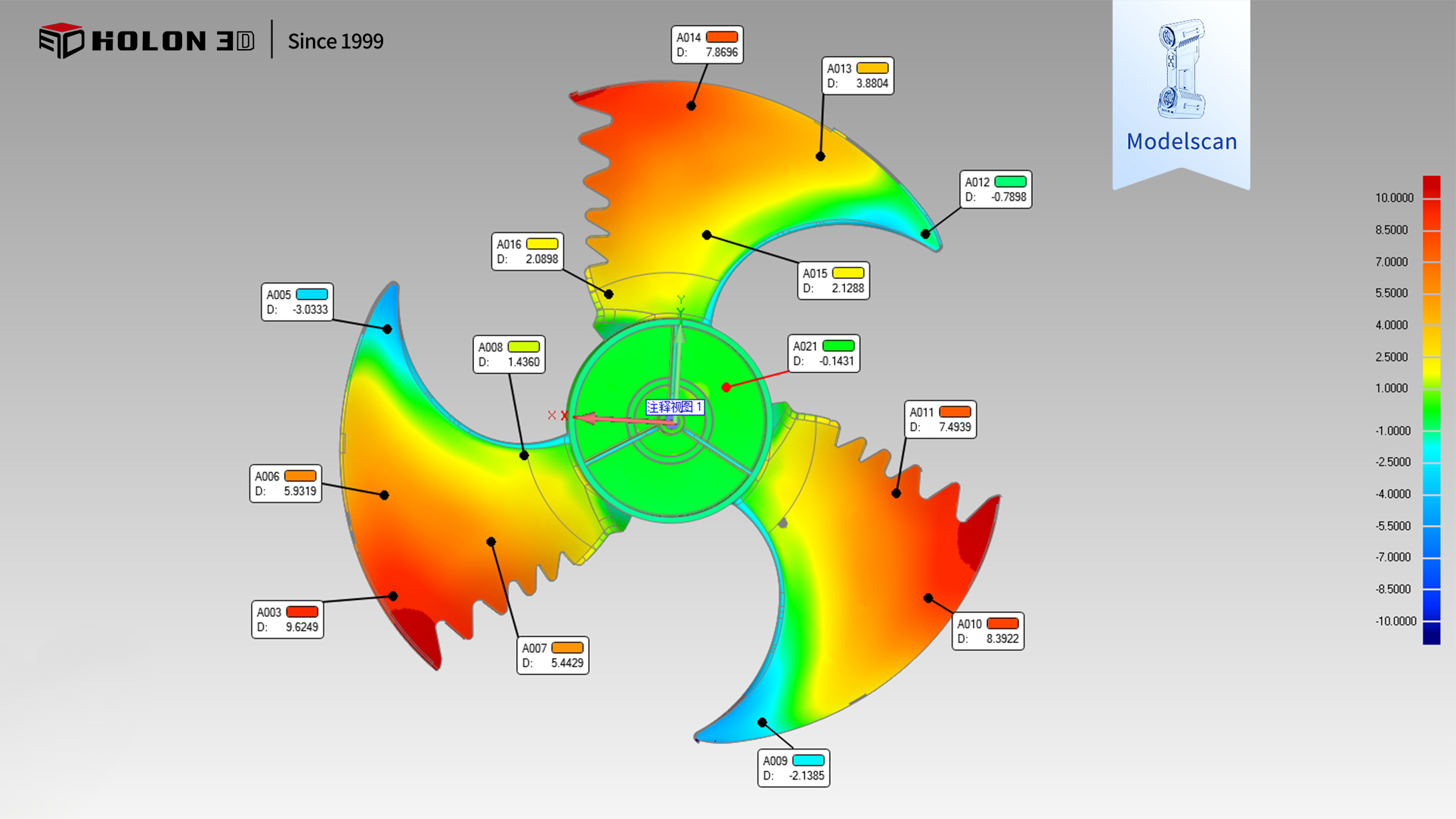 HOLON 3D Since 1999

Modelscan

A014 D: 7.8696

A013 D: 3.8804

A012 D: -0.7898

A016 D: 2.0898

A015 D: 2.1288

A005 D: -3.0333

A008 D: 1.4360

A021 D: -0.1431

Y

X

注释视图 1

A011 D: 7.4939

A006 D: 5.9319

A003 D: 9.6249

A007 D: 5.4429

A010 D: 8.3922

A009 D: -2.1385

10.0000
8.5000
7.0000
5.5000
4.0000
2.5000
1.0000
-1.0000
-2.5000
-4.0000
-5.5000
-7.0000
-8.5000
-10.0000